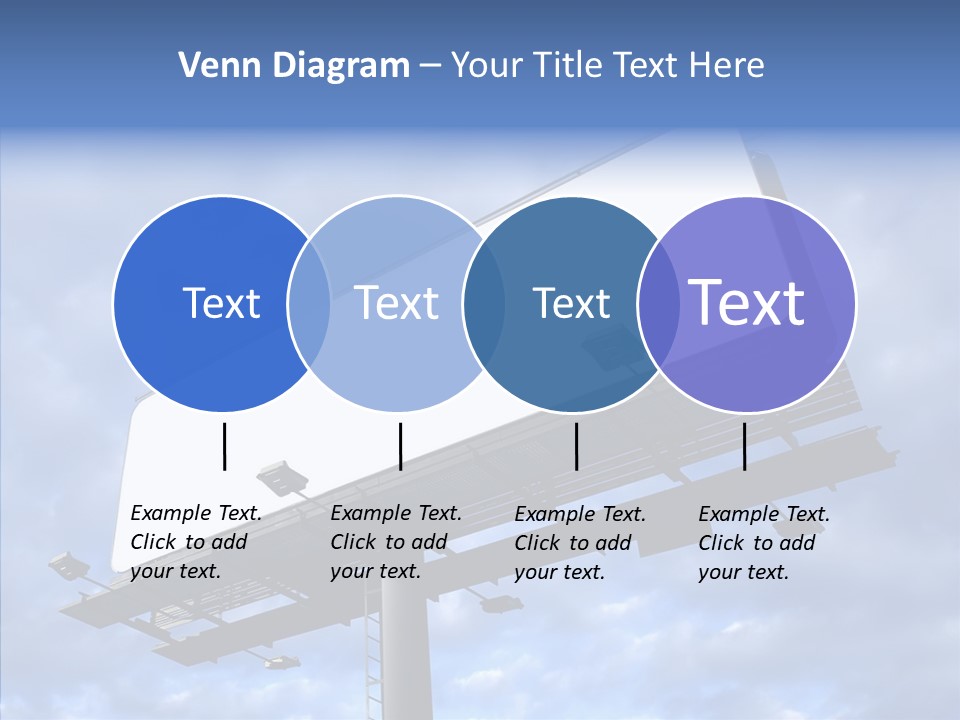 Venn Diagram – Your Title Text Here

Text

Text

Text

Text

Example Text. Click to add your text.

Example Text. Click to add your text.

Example Text. Click to add your text.

Example Text. Click to add your text.